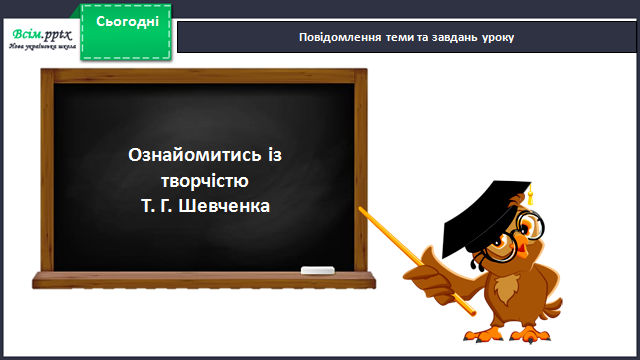 Всім.pptx
Нова українська школа

Сьогодні

Повідомлення теми та завдань уроку

Ознайомитись із творчістю Т. Г. Шевченка